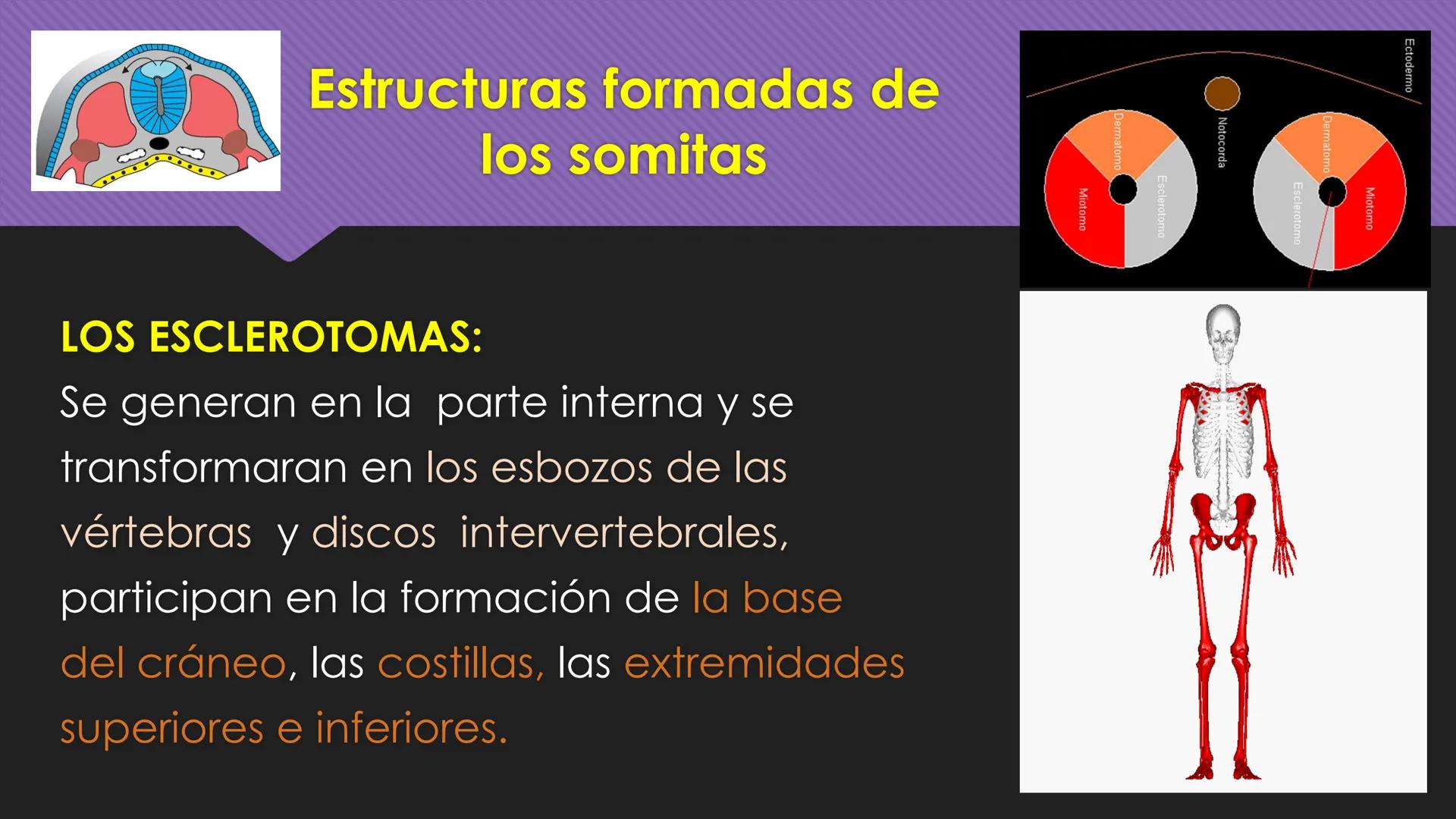 Estructuras formadas de los somitas

Ectodermo
Notocorda
Dermatomo
Miotomo
Esclerotomo
Dermatomo
Esclerotomo
Miotomo

LOS ESCLEROTOMAS:
Se generan en la parte interna y se transformaran en los esbozos de las vértebras y discos intervertebrales, participan en la formación de la base del cráneo, las costillas, las extremidades superiores e inferiores.